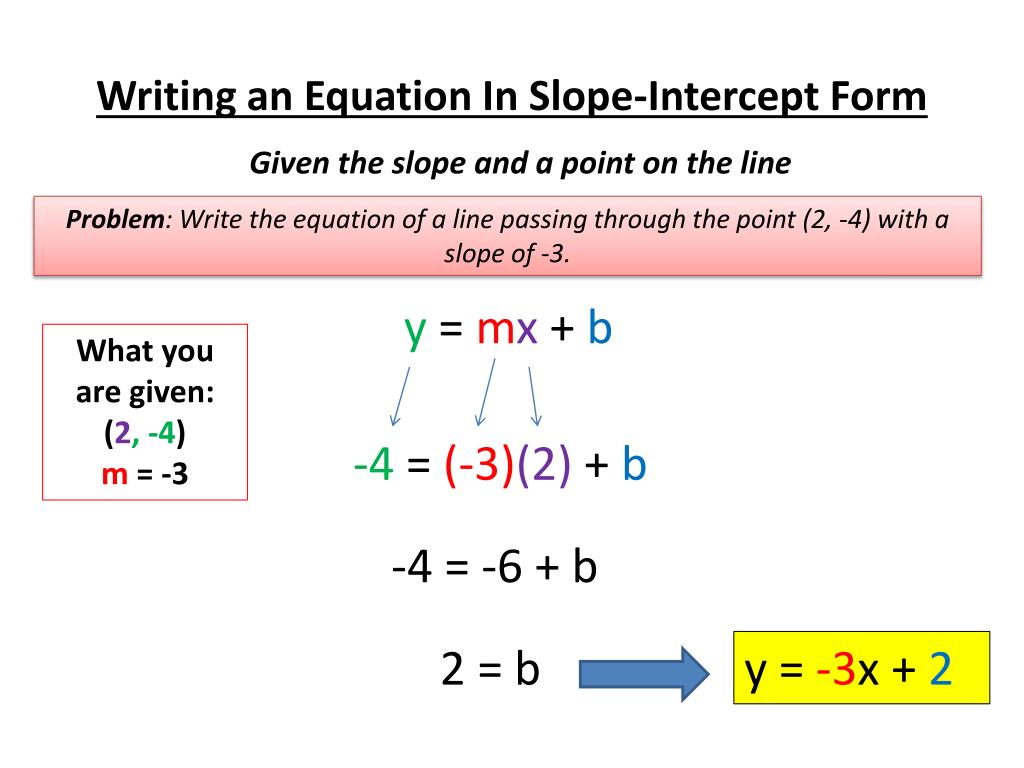 Writing an Equation In Slope-Intercept Form

Given the slope and a point on the line

Problem: Write the equation of a line passing through the point (2, -4) with a slope of -3.

What you are given:
(2, -4)
m = -3

$y = mx + b$

$-4 = (-3)(2) + b$

$-4 = -6 + b$

$2 = b$

$y = -3x + 2$